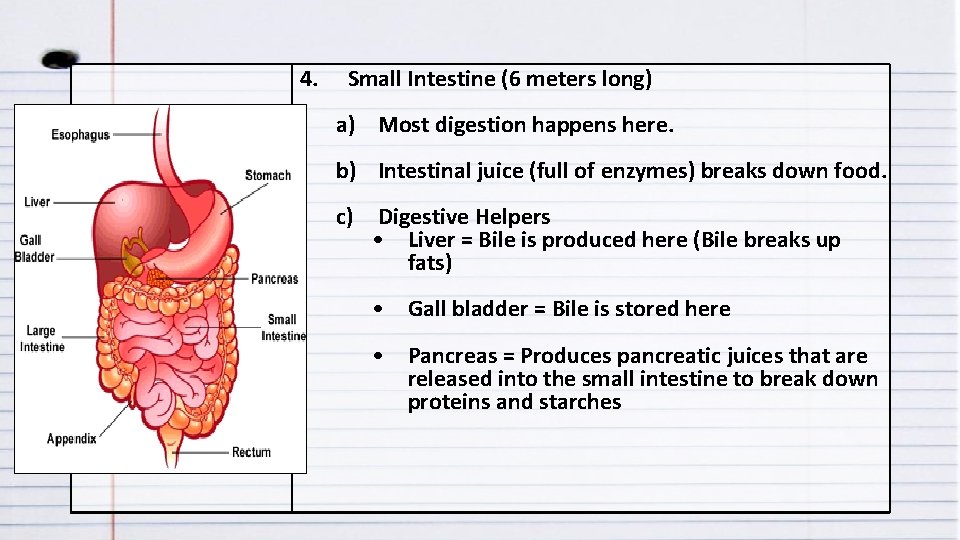 Esophagus
Stomach
Liver
Gall Bladder
Pancreas
Small Intestine
Large Intestine
Appendix
Rectum

4. Small Intestine (6 meters long)

a) Most digestion happens here.

b) Intestinal juice (full of enzymes) breaks down food.

c) Digestive Helpers
• Liver = Bile is produced here (Bile breaks up fats)

• Gall bladder = Bile is stored here

• Pancreas = Produces pancreatic juices that are released into the small intestine to break down proteins and starches